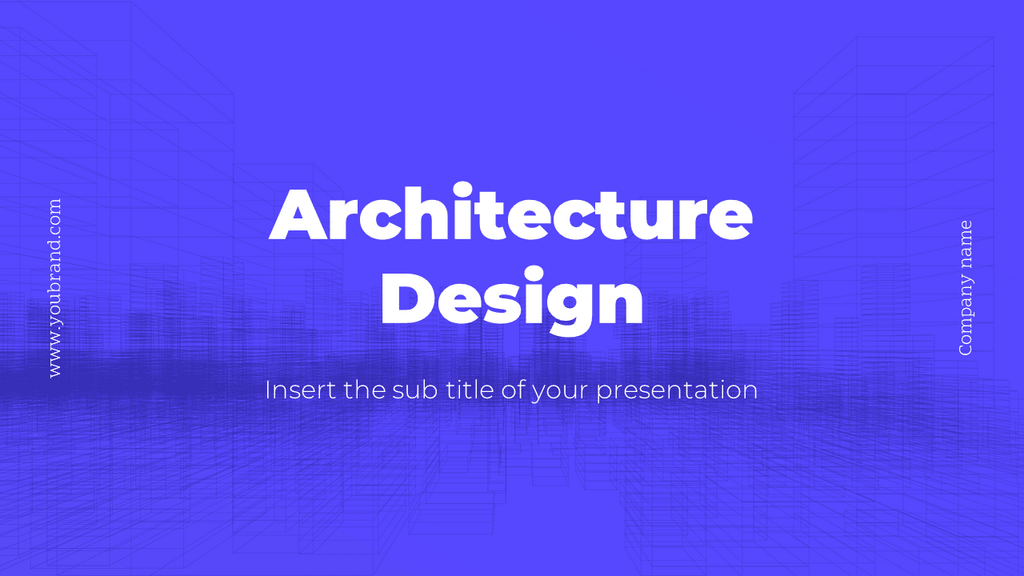 www.youbrand.com

Architecture Design

Insert the sub title of your presentation

Company name